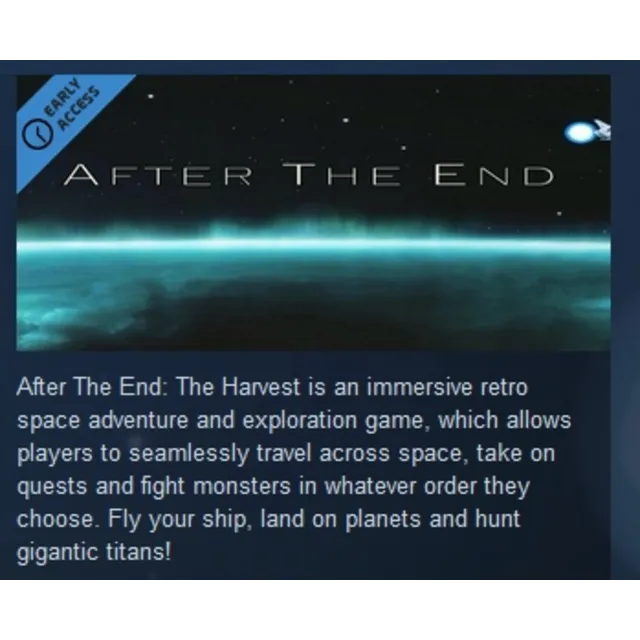 EARLY ACCESS

AFTER THE END

After The End: The Harvest is an immersive retro space adventure and exploration game, which allows players to seamlessly travel across space, take on quests and fight monsters in whatever order they choose. Fly your ship, land on planets and hunt gigantic titans!